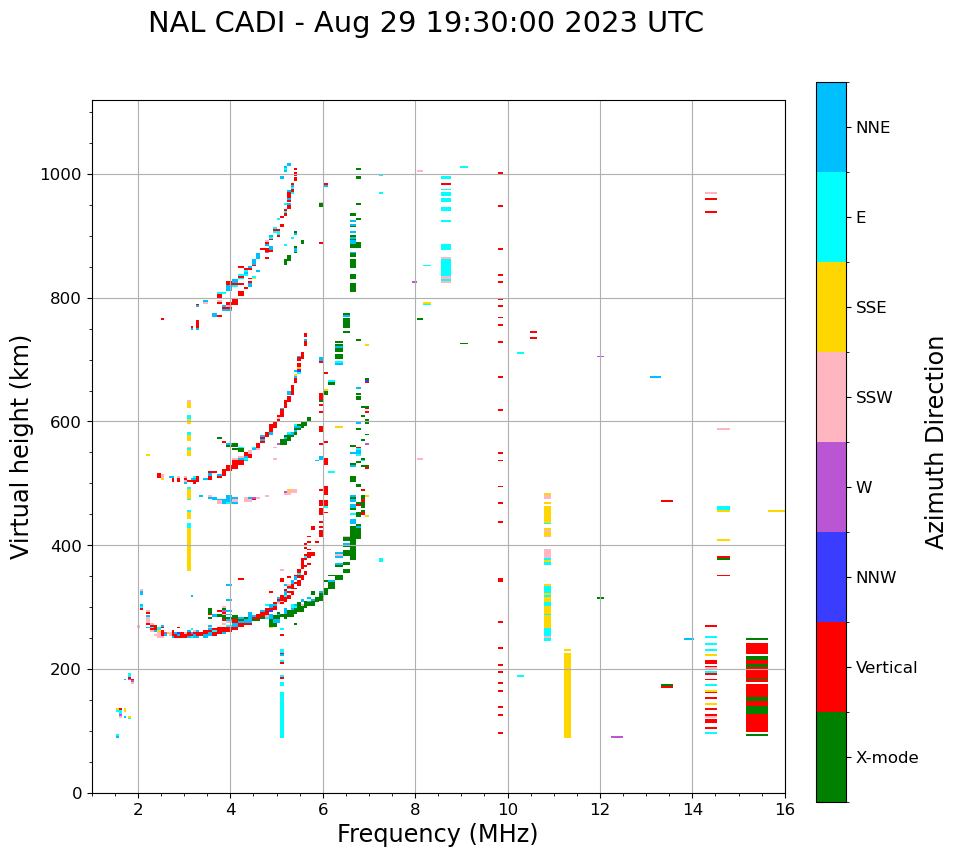 NAL CADI - Aug 29 19:30:00 2023 UTC

Virtual height (km)

1000
800
600
400
200
0

2
4
6
8
10
12
14
16

Frequency (MHz)

NNE
E
SSE
SSW
W
NNW
Vertical
X-mode

Azimuth Direction